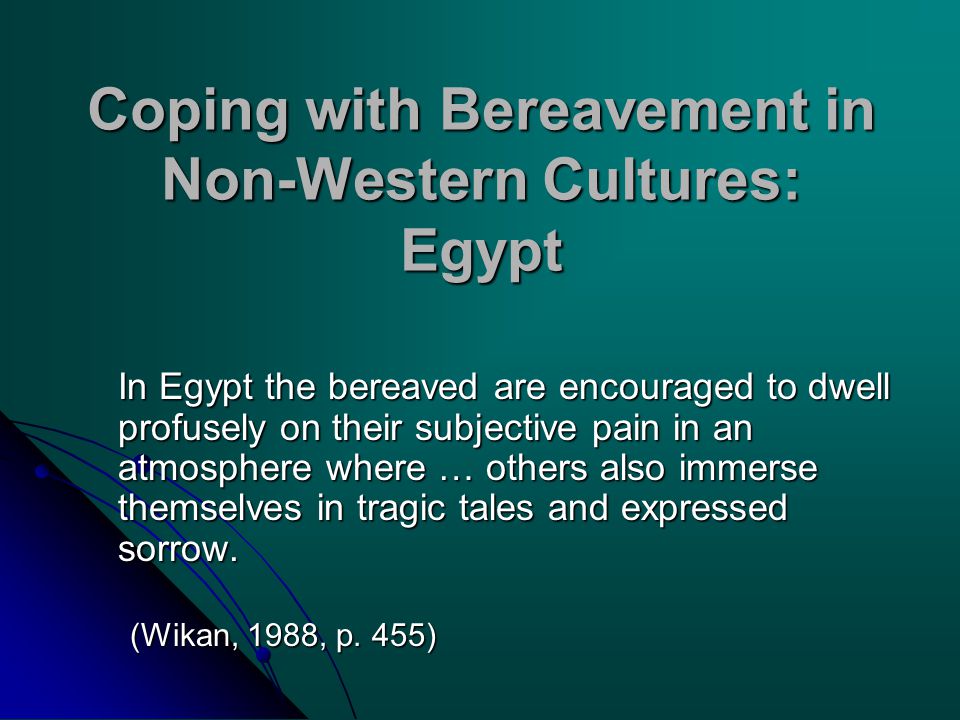 Coping with Bereavement in Non-Western Cultures: Egypt

In Egypt the bereaved are encouraged to dwell profusely on their subjective pain in an atmosphere where … others also immerse themselves in tragic tales and expressed sorrow.

(Wikan, 1988, p. 455)